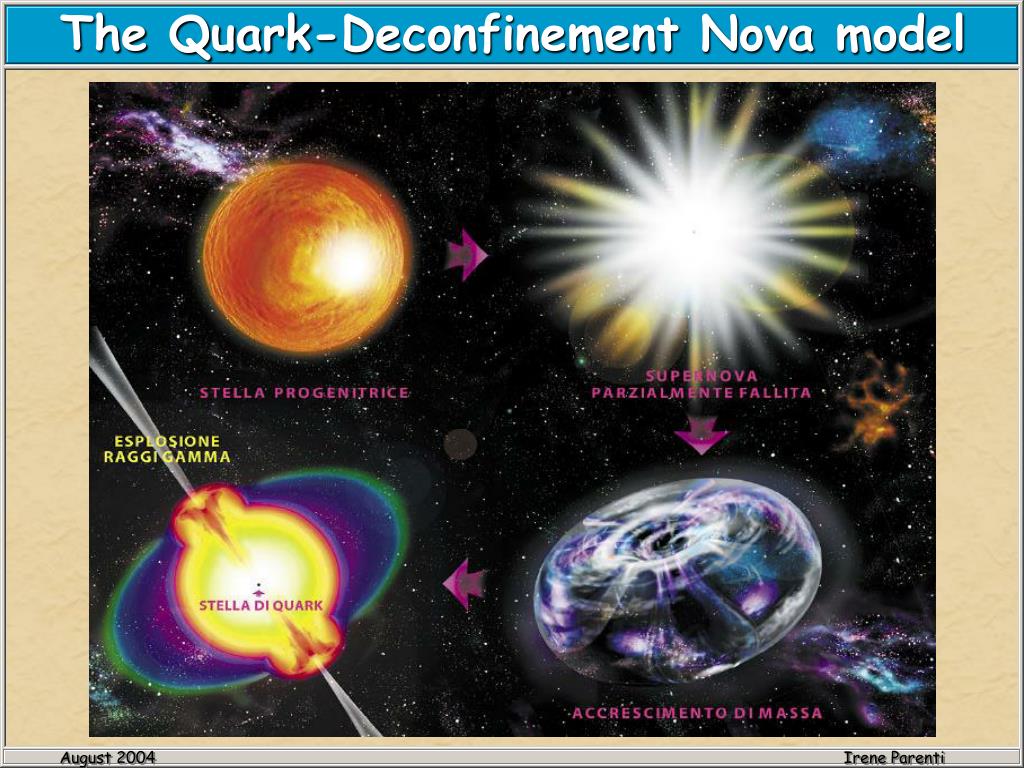 The Quark-Deconfinement Nova model

STELLA PROGENITRICE

SUPERNOVA PARZIALMENTE FALLITA

ESPLOSIONE RAGGI GAMMA

STELLA DI QUARK

ACCRESCIMENTO DI MASSA

August 2004

Irene Parenti